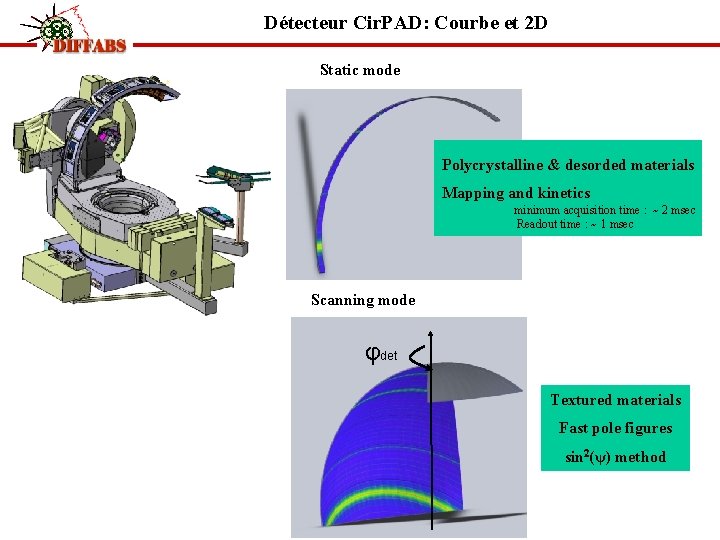 DIFFABS

Détecteur CirPAD: Courbe et 2D

Static mode

Polycrystalline & desorded materials

Mapping and kinetics

minimum acquisition time : ~ 2 msec

Readout time : ~ 1 msec

Scanning mode

$\varphi_{det}$

Textured materials

Fast pole figures

$\sin^2(\psi)$ method